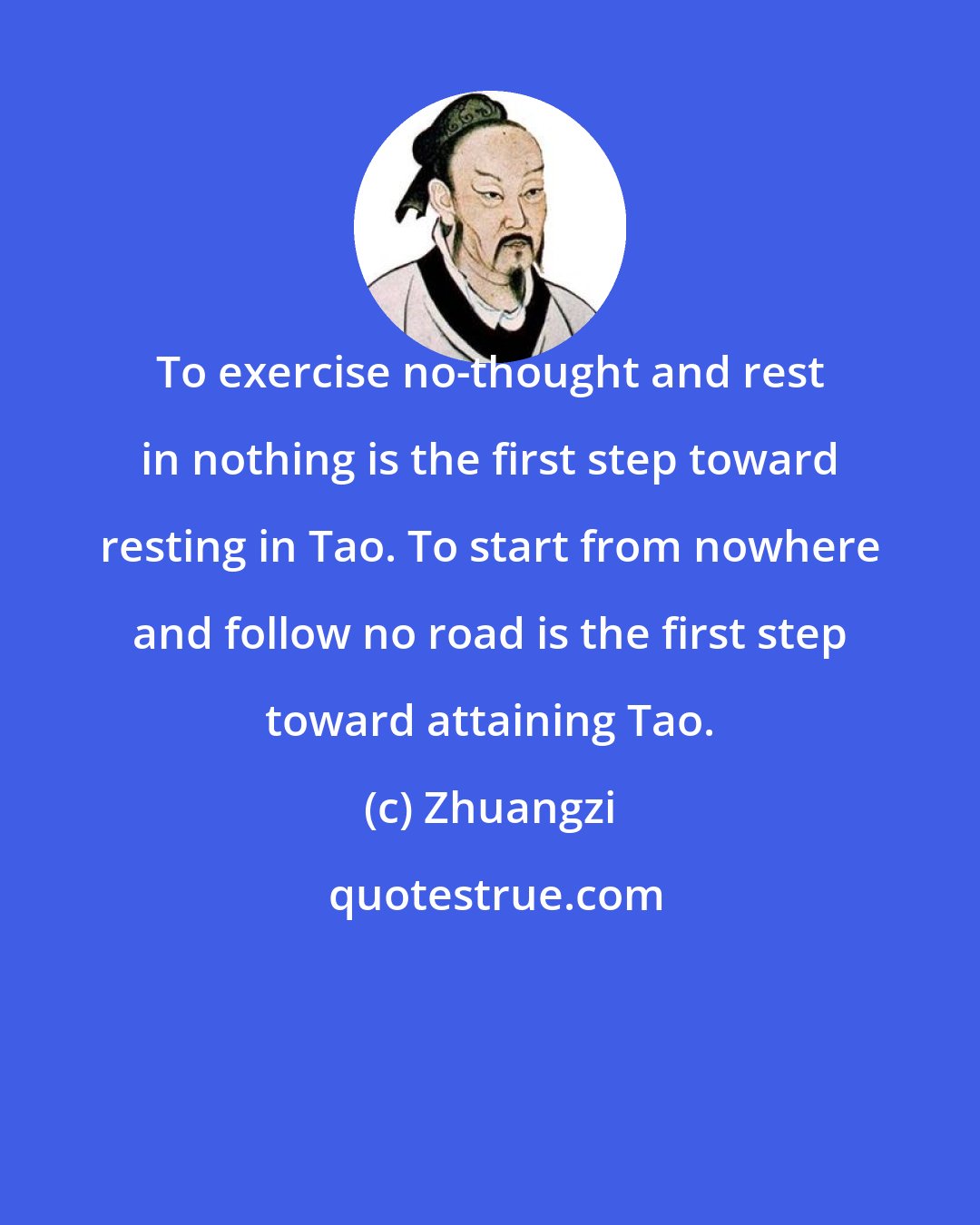 To exercise no-thought and rest in nothing is the first step toward resting in Tao. To start from nowhere and follow no road is the first step toward attaining Tao.

(c) Zhuangzi

quotestrue.com